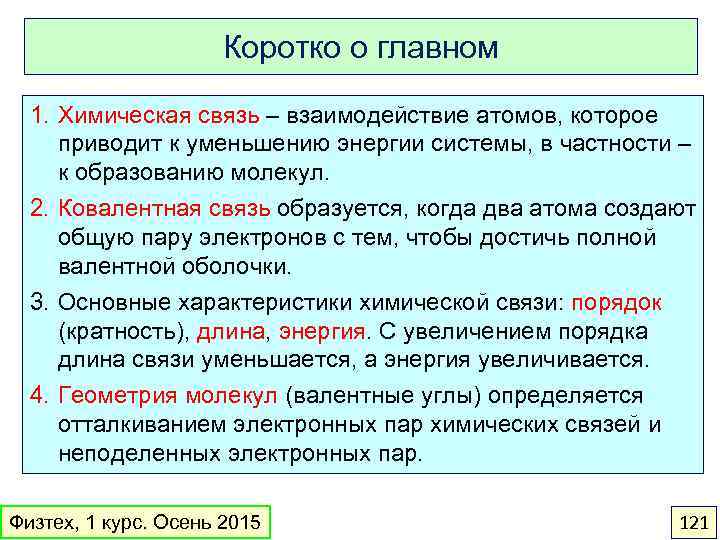 Коротко о главном

1. Химическая связь – взаимодействие атомов, которое приводит к уменьшению энергии системы, в частности – к образованию молекул.

2. Ковалентная связь образуется, когда два атома создают общую пару электронов с тем, чтобы достичь полной валентной оболочки.

3. Основные характеристики химической связи: порядок (кратность), длина, энергия. С увеличением порядка длина связи уменьшается, а энергия увеличивается.

4. Геометрия молекул (валентные углы) определяется отталкиванием электронных пар химических связей и неподеленных электронных пар.

Физтех, 1 курс. Осень 2015

121